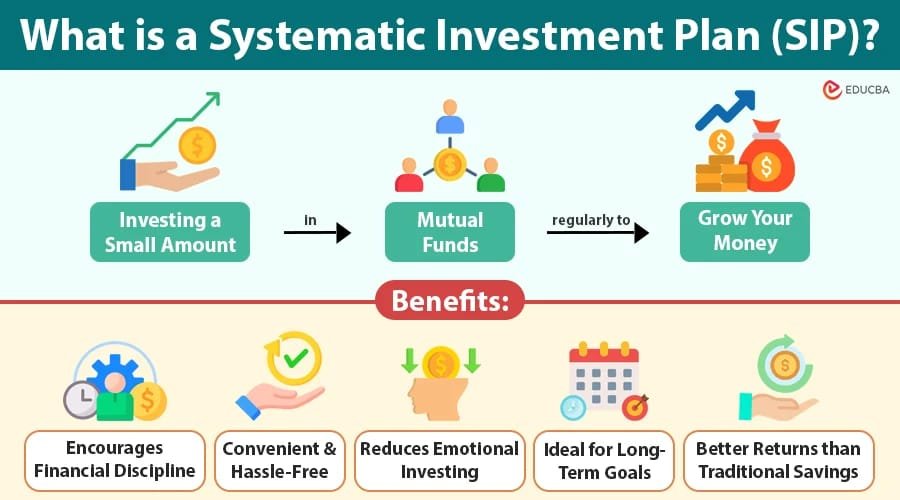 What is a Systematic Investment Plan (SIP)?

EDUCBA

Investing a Small Amount

in

Mutual Funds

regularly to

Grow Your Money

Benefits:

Encourages Financial Discipline

Convenient & Hassle-Free

Reduces Emotional Investing

Ideal for Long-Term Goals

Better Returns than Traditional Savings